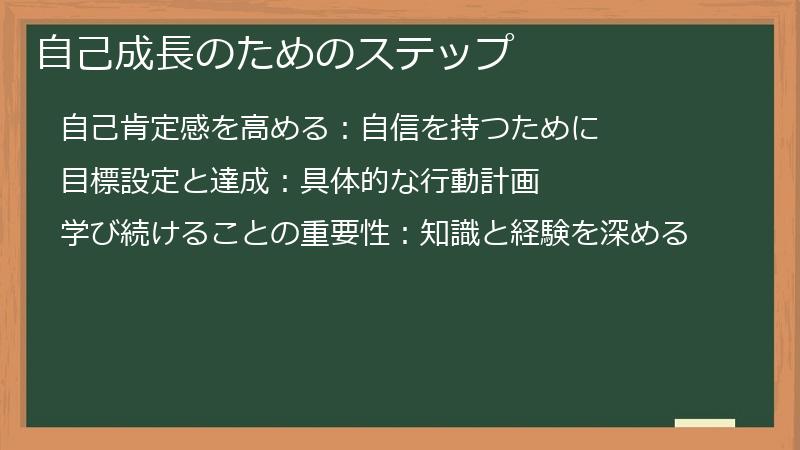 自己成長のためのステップ

自己肯定感を高める：自信を持つために

目標設定と達成：具体的な行動計画

学び続けることの重要性：知識と経験を深める